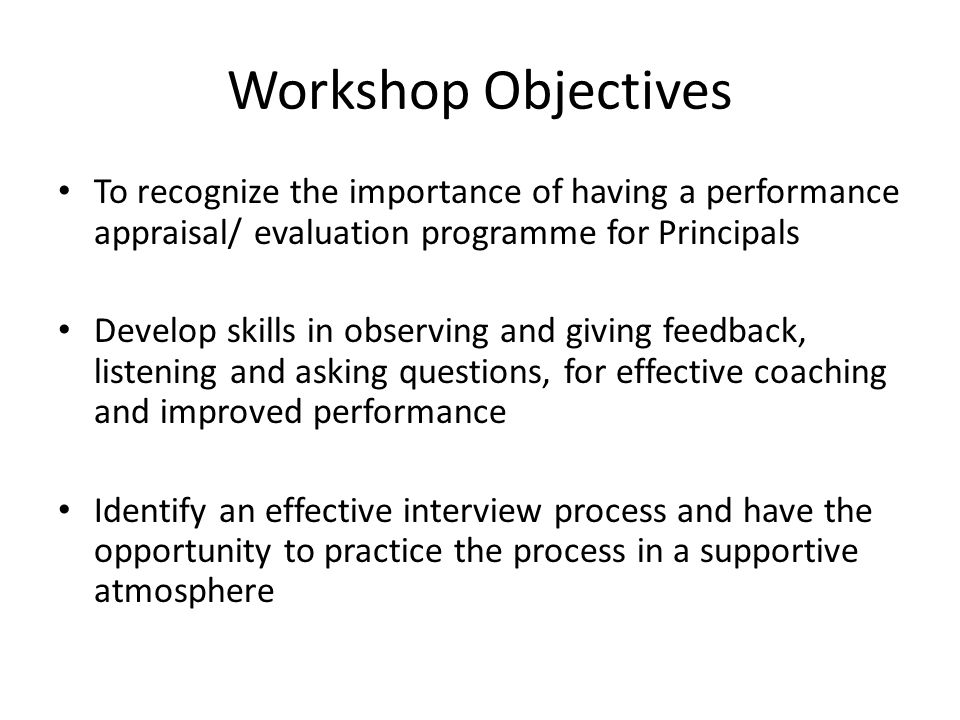 Workshop Objectives

• To recognize the importance of having a performance appraisal/ evaluation programme for Principals

• Develop skills in observing and giving feedback, listening and asking questions, for effective coaching and improved performance

• Identify an effective interview process and have the opportunity to practice the process in a supportive atmosphere